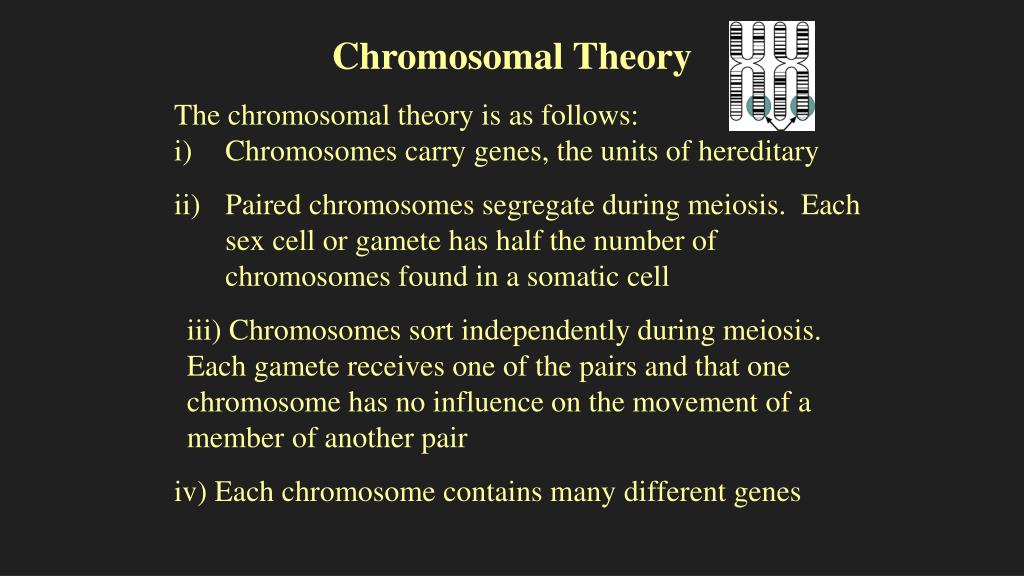 Chromosomal Theory

The chromosomal theory is as follows:
i) Chromosomes carry genes, the units of hereditary

ii) Paired chromosomes segregate during meiosis. Each sex cell or gamete has half the number of chromosomes found in a somatic cell

iii) Chromosomes sort independently during meiosis. Each gamete receives one of the pairs and that one chromosome has no influence on the movement of a member of another pair

iv) Each chromosome contains many different genes